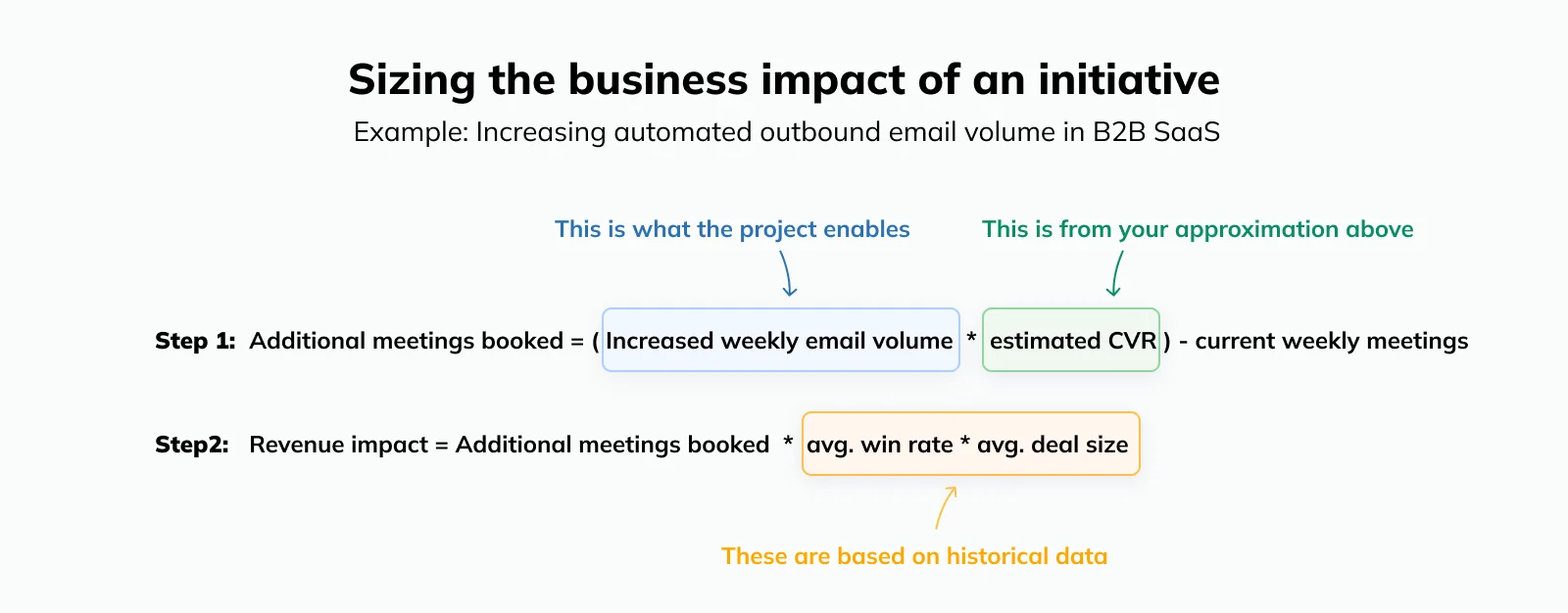 Sizing the business impact of an initiative

Example: Increasing automated outbound email volume in B2B SaaS

This is what the project enables

This is from your approximation above

Step 1: Additional meetings booked = ( Increased weekly email volume * estimated CVR ) - current weekly meetings

Step2: Revenue impact = Additional meetings booked * avg. win rate * avg. deal size

These are based on historical data